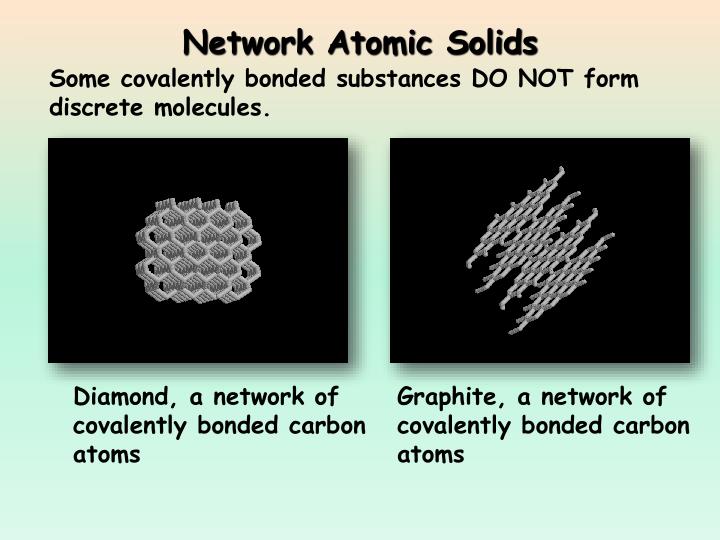 Network Atomic Solids

Some covalently bonded substances DO NOT form discrete molecules.

Diamond, a network of covalently bonded carbon atoms

Graphite, a network of covalently bonded carbon atoms